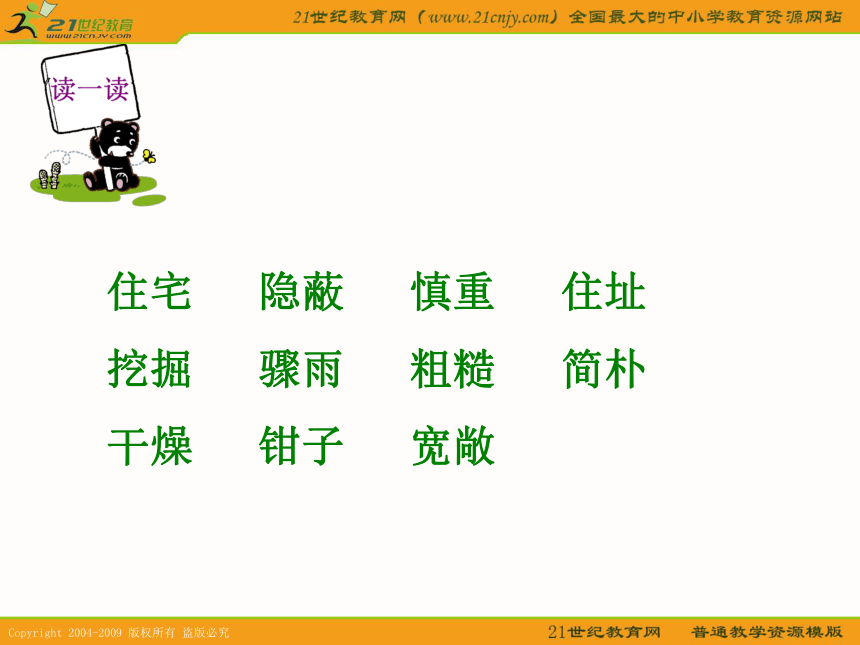 21世纪教育
www.21cnjy.com

21世纪教育网（www.21cnjy.com）全国最大的中小学教育资源网站

读一读

住宅　隐蔽　慎重　住址

挖掘　骤雨　粗糙　简朴

干燥　钳子　宽敞

Copyright 2004-2009 版权所有 盗版必究

21世纪教育网　普通教学资源模版